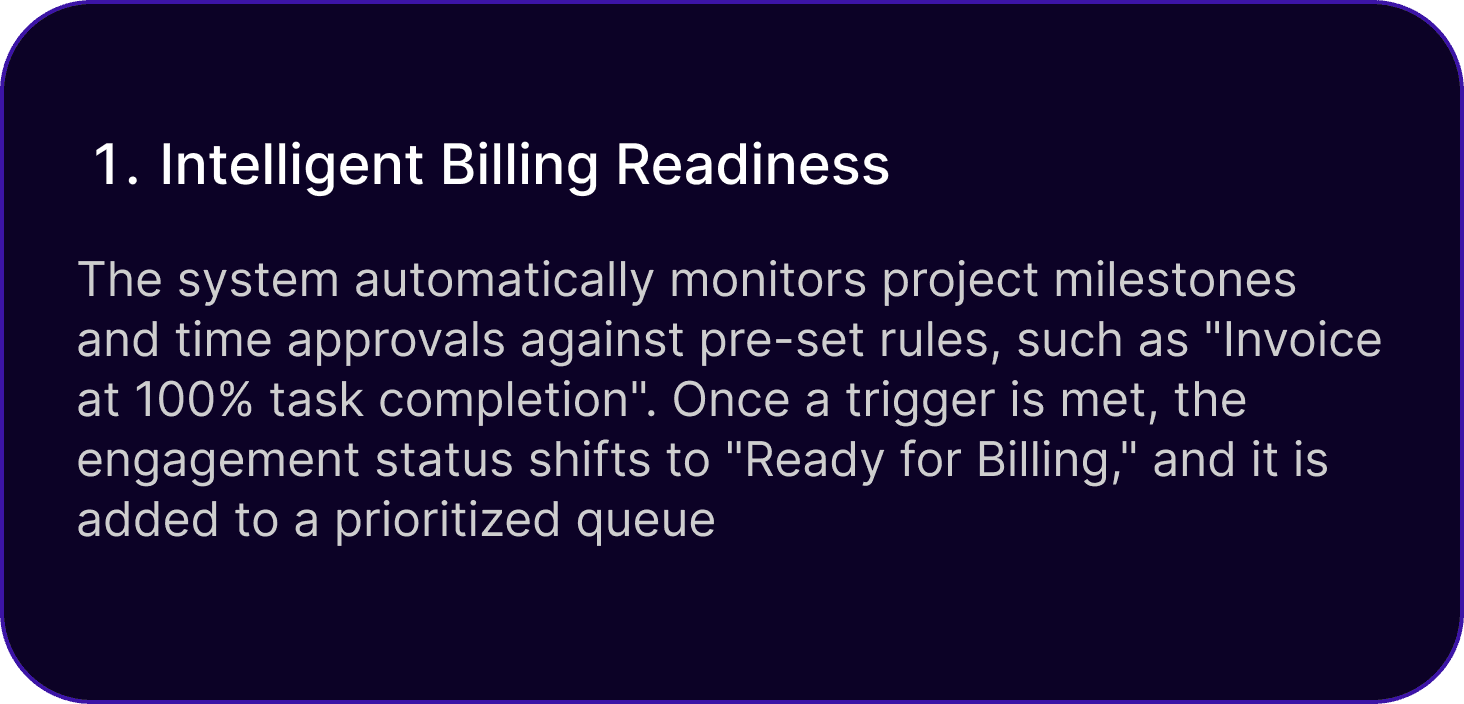 1. Intelligent Billing Readiness

The system automatically monitors project milestones and time approvals against pre-set rules, such as "Invoice at 100% task completion". Once a trigger is met, the engagement status shifts to "Ready for Billing," and it is added to a prioritized queue